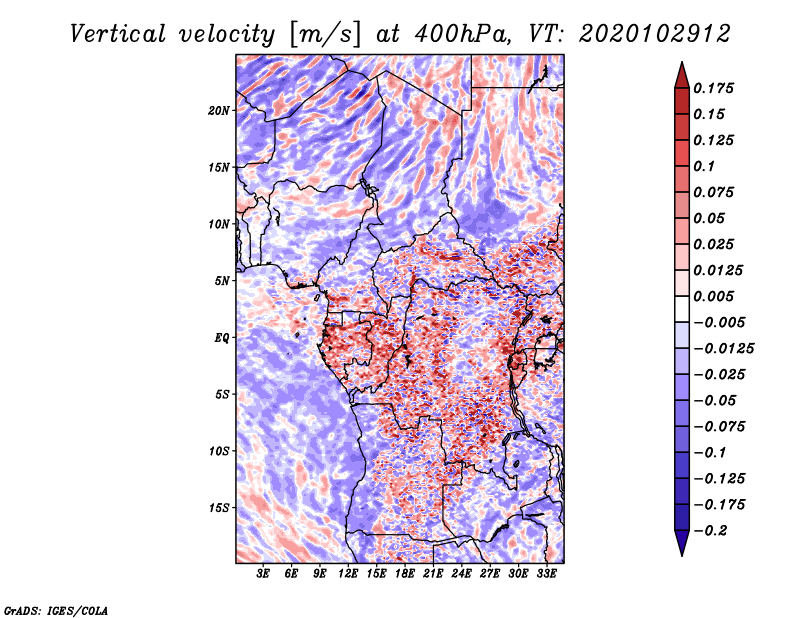 Vertical velocity [m/s] at 400hPa, VT: 2020102912

20N
15N
10N
5N
EQ
5S
10S
15S

3E 6E 9E 12E 15E 18E 21E 24E 27E 30E 33E

0.175
0.15
0.125
0.1
0.075
0.05
0.025
0.0125
0.005
−0.005
−0.0125
−0.025
−0.05
−0.075
−0.1
−0.125
−0.175
−0.2

GrADS: IGES/COLA